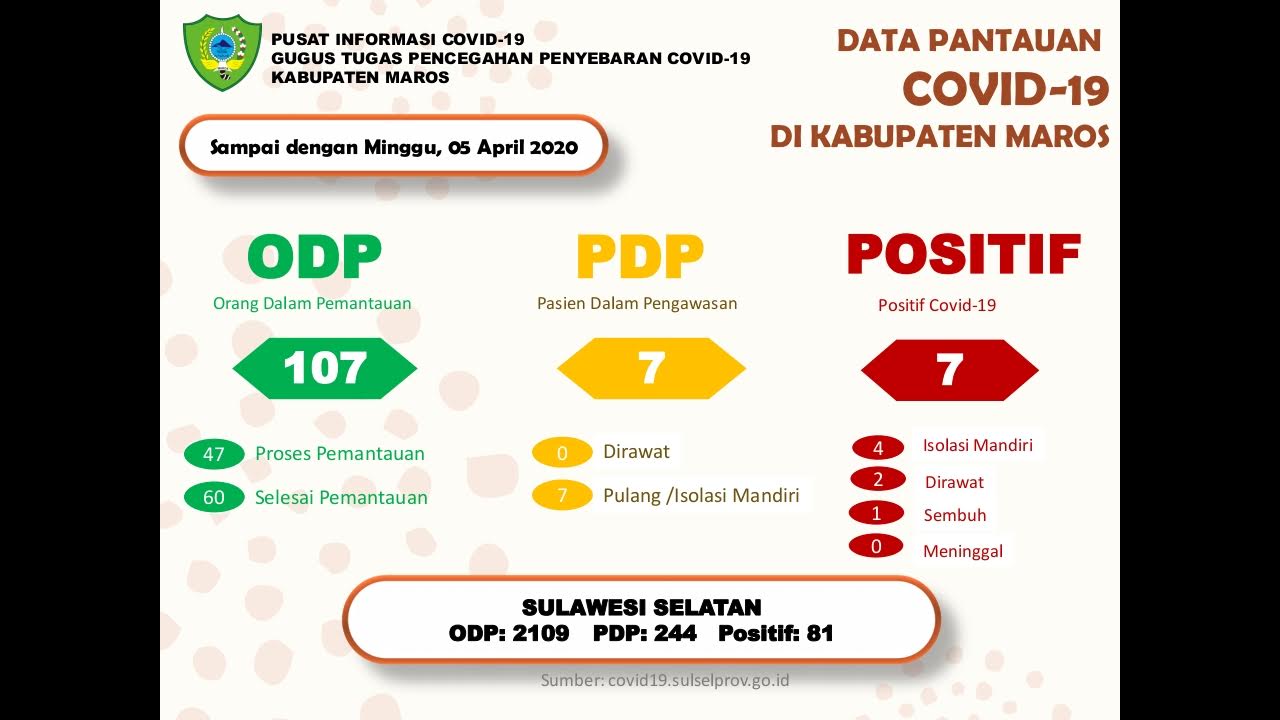 PUSAT INFORMASI COVID-19
GUGUS TUGAS PENCEGAHAN PENYEBARAN COVID-19
KABUPATEN MAROS

DATA PANTAUAN
COVID-19
DI KABUPATEN MAROS

Sampai dengan Minggu, 05 April 2020

ODP
Orang Dalam Pemantauan
107
47 Proses Pemantauan
60 Selesai Pemantauan

PDP
Pasien Dalam Pengawasan
7
0 Dirawat
7 Pulang /Isolasi Mandiri

POSITIF
Positif Covid-19
7
4 Isolasi Mandiri
2 Dirawat
1 Sembuh
0 Meninggal

SULAWESI SELATAN
ODP: 2109 PDP: 244 Positif: 81

Sumber: covid19.sulselprov.go.id